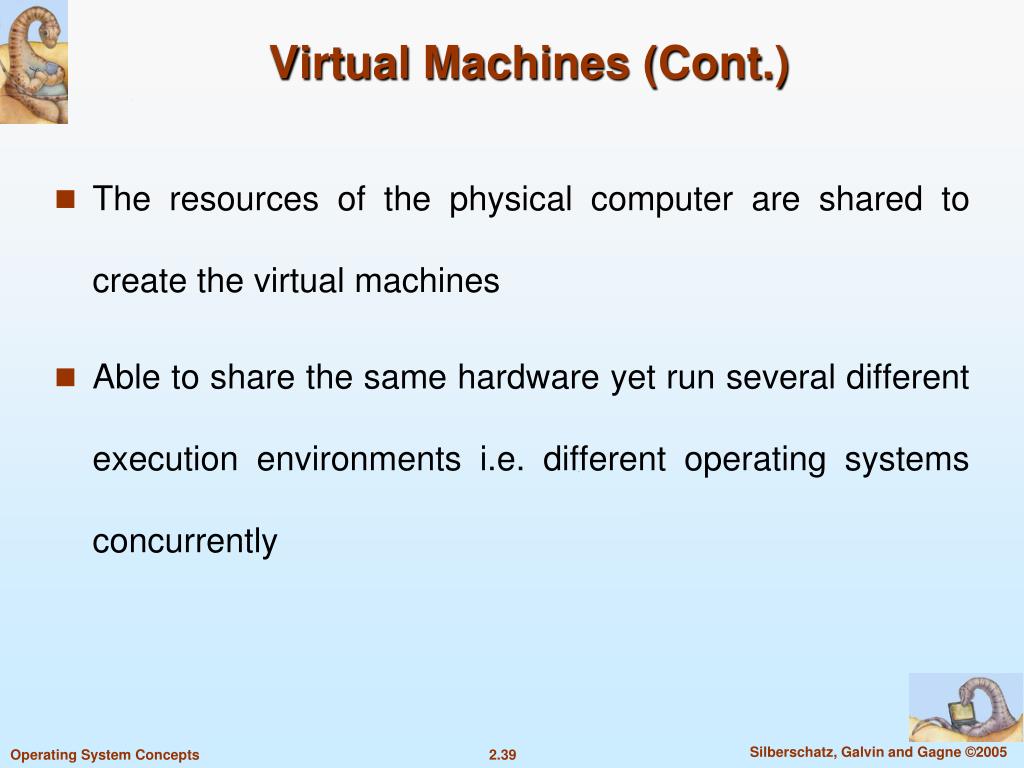 Virtual Machines (Cont.)

The resources of the physical computer are shared to create the virtual machines

Able to share the same hardware yet run several different execution environments i.e. different operating systems concurrently

Operating System Concepts

2.39

Silberschatz, Galvin and Gagne ©2005